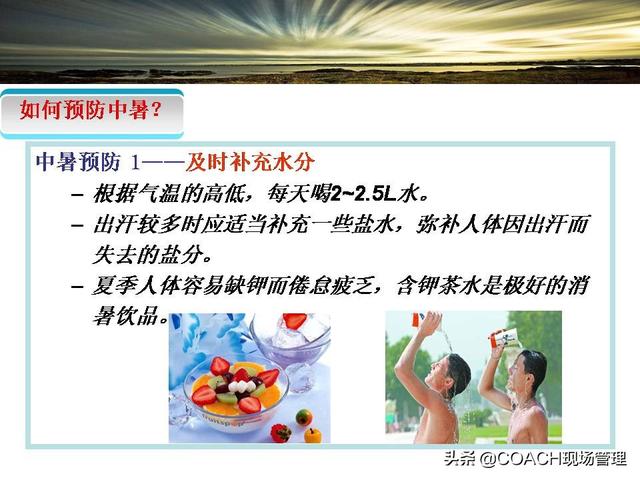 如何预防中暑？

中暑预防 1——及时补充水分

– 根据气温的高低，每天喝2~2.5L水。

– 出汗较多时应适当补充一些盐水，弥补人体因出汗而失去的盐分。

– 夏季人体容易缺钾而倦怠疲乏，含钾茶水是极好的消暑饮品。

头条 @COACH现场管理